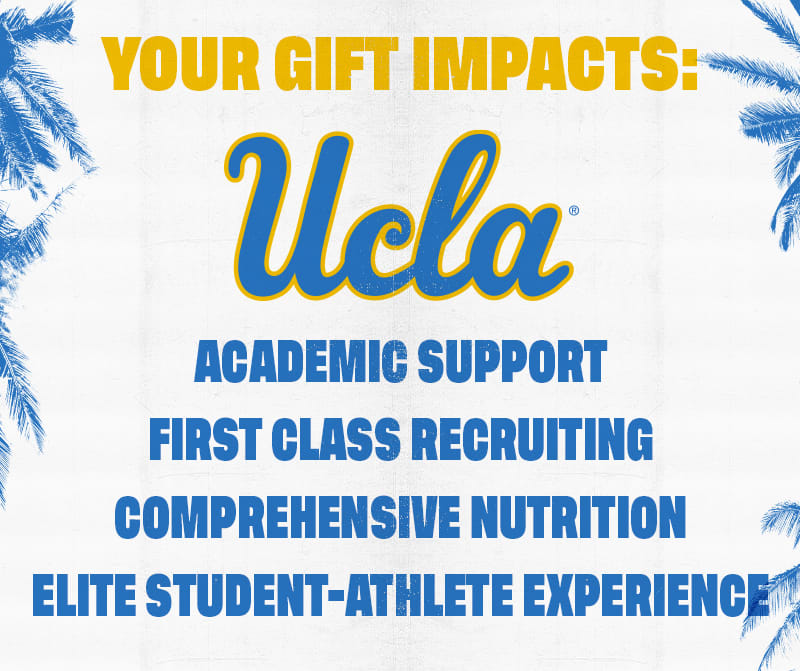 YOUR GIFT IMPACTS:

Ucla®

ACADEMIC SUPPORT

FIRST CLASS RECRUITING

COMPREHENSIVE NUTRITION

ELITE STUDENT-ATHLETE EXPERIENCE